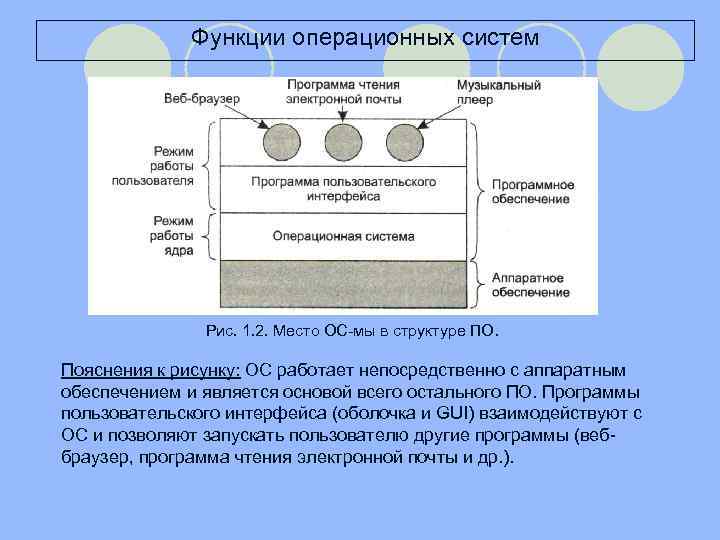 Функции операционных систем

Веб-браузер

Программа чтения электронной почты

Музыкальный плеер

Режим работы пользователя

Программа пользовательского интерфейса

Программное обеспечение

Режим работы ядра

Операционная система

Аппаратное обеспечение

Рис. 1.2. Место ОС-мы в структуре ПО.

Пояснения к рисунку: ОС работает непосредственно с аппаратным обеспечением и является основой всего остального ПО. Программы пользовательского интерфейса (оболочка и GUI) взаимодействуют с ОС и позволяют запускать пользователю другие программы (веб-браузер, программа чтения электронной почты и др.).